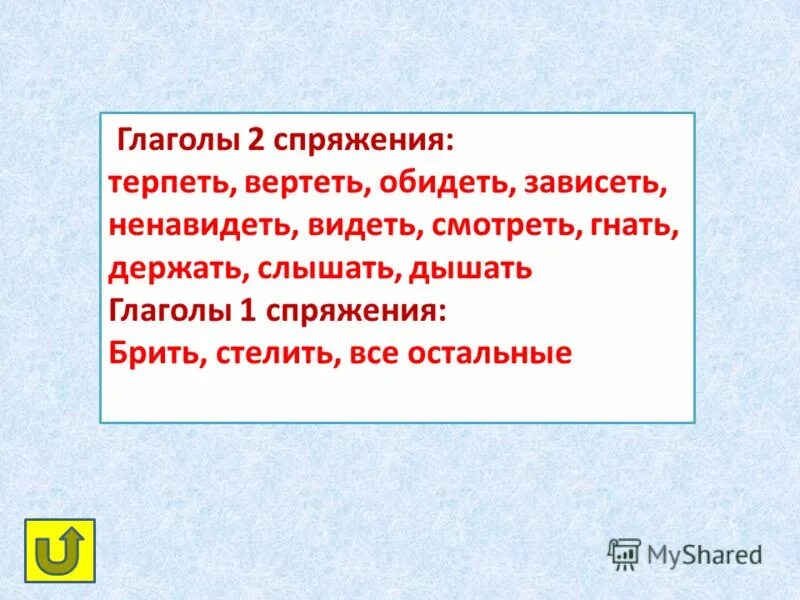 Глаголы 2 спряжения:
терпеть, вертеть, обидеть, зависеть, ненавидеть, видеть, смотреть, гнать, держать, слышать, дышать
Глаголы 1 спряжения:
Брить, стелить, все остальные

MyShared